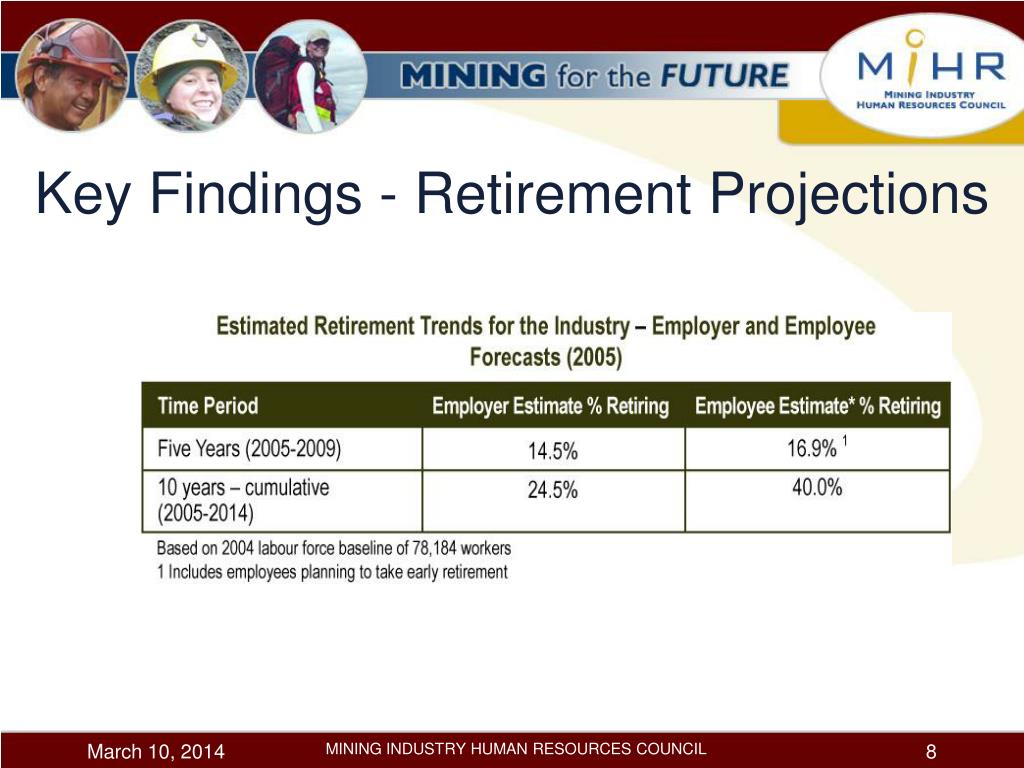 MINING for the FUTURE

MiHR
MINING INDUSTRY
HUMAN RESOURCES COUNCIL

Key Findings - Retirement Projections

Estimated Retirement Trends for the Industry – Employer and Employee Forecasts (2005)

| Time Period | Employer Estimate % Retiring | Employee Estimate* % Retiring |
|---|---|---|
| Five Years (2005-2009) | 14.5% | 16.9% $^1$ |
| 10 years – cumulative (2005-2014) | 24.5% | 40.0% |

Based on 2004 labour force baseline of 78,184 workers
1 Includes employees planning to take early retirement

March 10, 2014
MINING INDUSTRY HUMAN RESOURCES COUNCIL
8